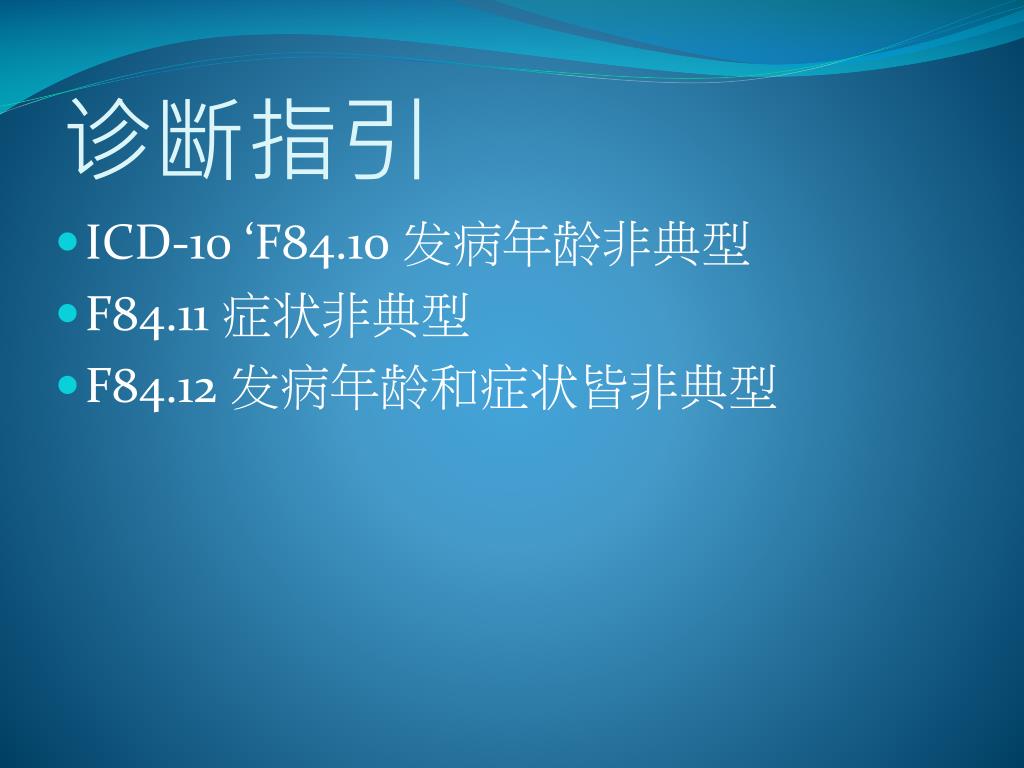 诊断指引

- ICD-10 ‘F84.10 发病年龄非典型
- F84.11 症状非典型
- F84.12 发病年龄和症状皆非典型